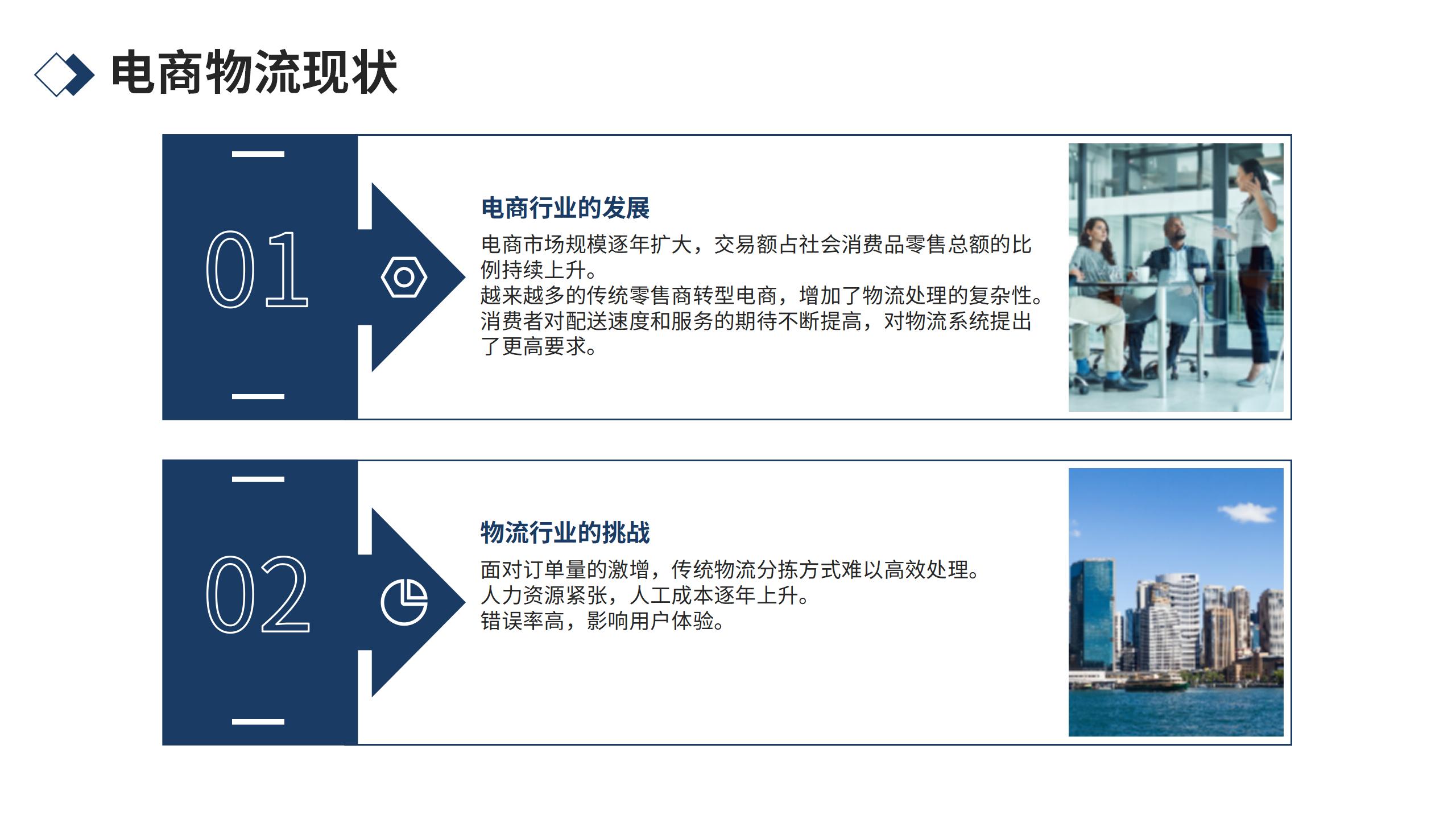 电商物流现状

01

电商行业的发展

电商市场规模逐年扩大，交易额占社会消费品零售总额的比例持续上升。
越来越多的传统零售商转型电商，增加了物流处理的复杂性。
消费者对配送速度和服务的期待不断提高，对物流系统提出了更高要求。

02

物流行业的挑战

面对订单量的激增，传统物流分拣方式难以高效处理。
人力资源紧张，人工成本逐年上升。
错误率高，影响用户体验。